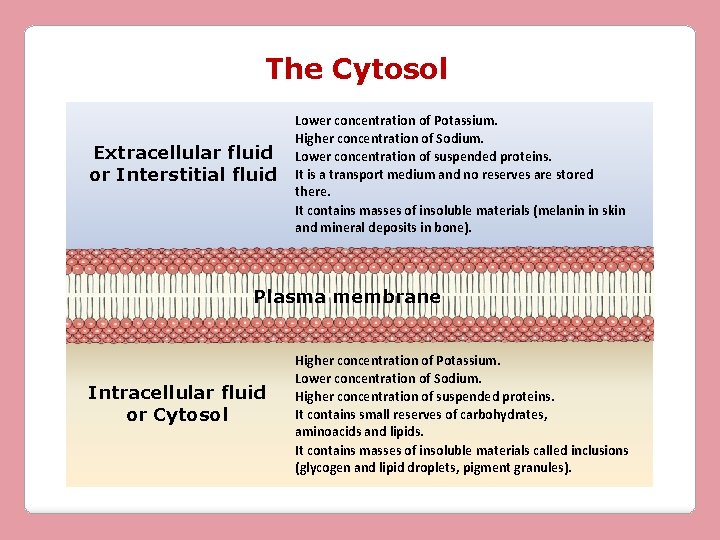 The Cytosol

Extracellular fluid or Interstitial fluid

Lower concentration of Potassium.
Higher concentration of Sodium.
Lower concentration of suspended proteins.
It is a transport medium and no reserves are stored there.
It contains masses of insoluble materials (melanin in skin and mineral deposits in bone).

Plasma membrane

Intracellular fluid or Cytosol

Higher concentration of Potassium.
Lower concentration of Sodium.
Higher concentration of suspended proteins.
It contains small reserves of carbohydrates, aminoacids and lipids.
It contains masses of insoluble materials called inclusions (glycogen and lipid droplets, pigment granules).